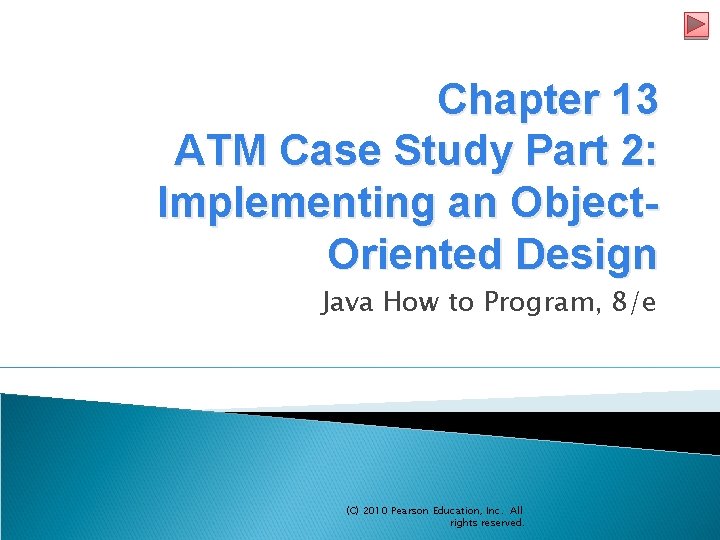 Chapter 13
ATM Case Study Part 2:
Implementing an Object-Oriented Design

Java How to Program, 8/e

(C) 2010 Pearson Education, Inc. All rights reserved.